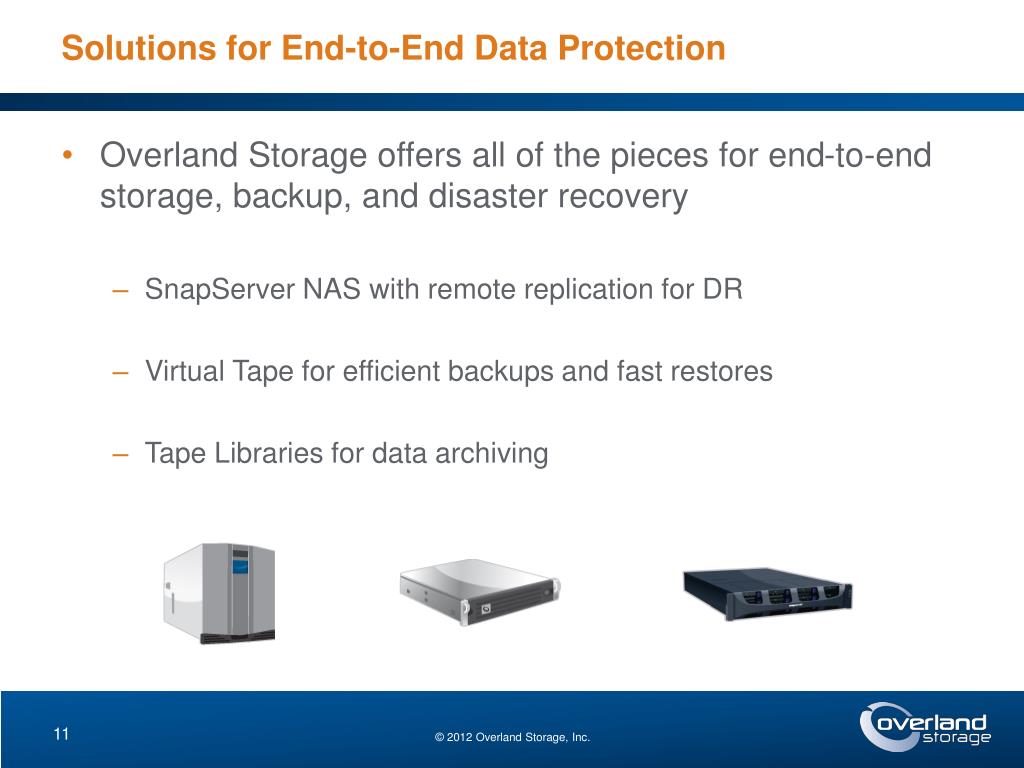 Solutions for End-to-End Data Protection

• Overland Storage offers all of the pieces for end-to-end storage, backup, and disaster recovery

– SnapServer NAS with remote replication for DR

– Virtual Tape for efficient backups and fast restores

– Tape Libraries for data archiving

11

© 2012 Overland Storage, Inc.

overland storage